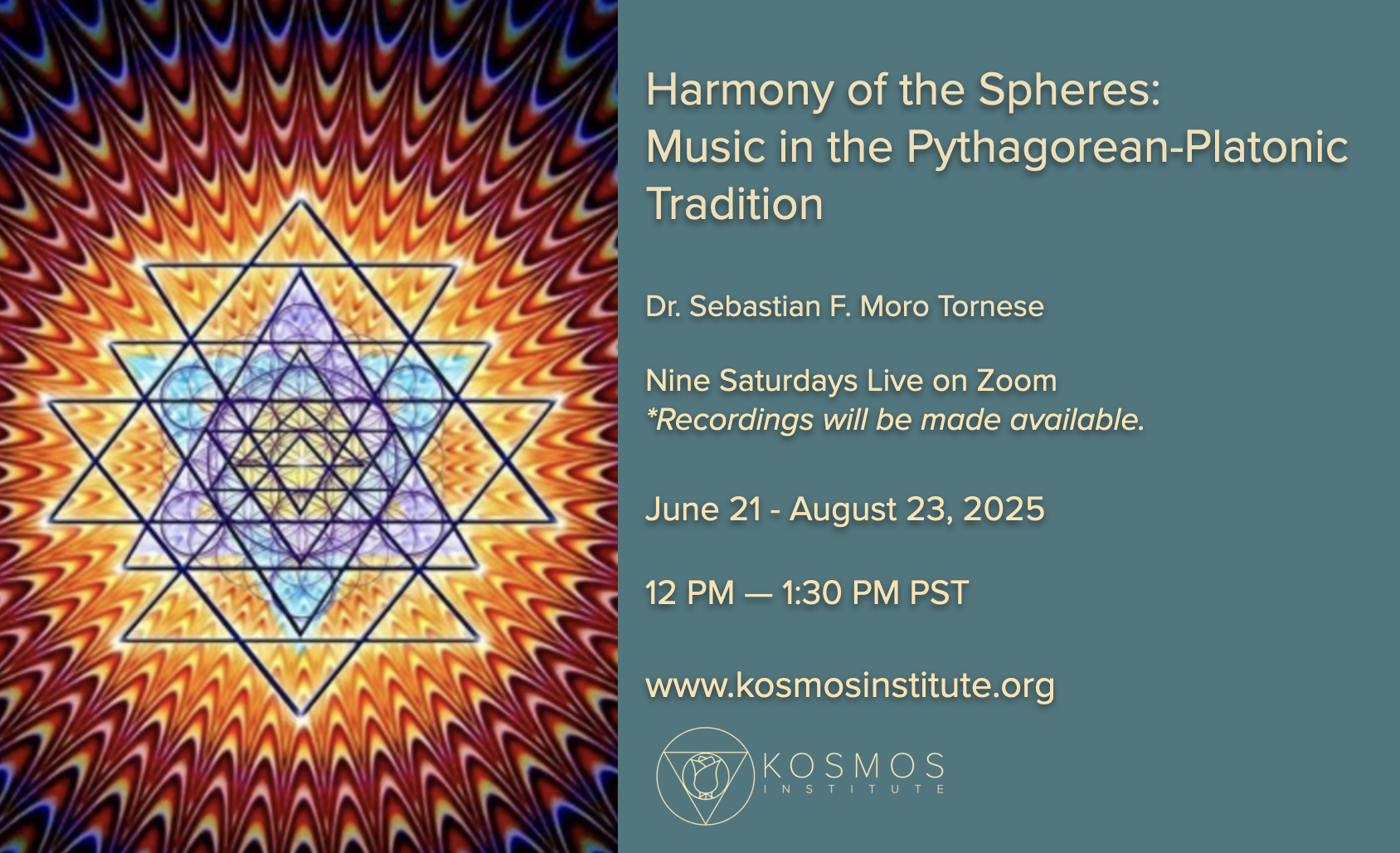 Harmony of the Spheres: Music in the Pythagorean-Platonic Tradition

Dr. Sebastian F. Moro Tornese

Nine Saturdays Live on Zoom
*Recordings will be made available.

June 21 - August 23, 2025

12 PM — 1:30 PM PST

www.kosmosinstitute.org

KOSMOS
INSTITUTE